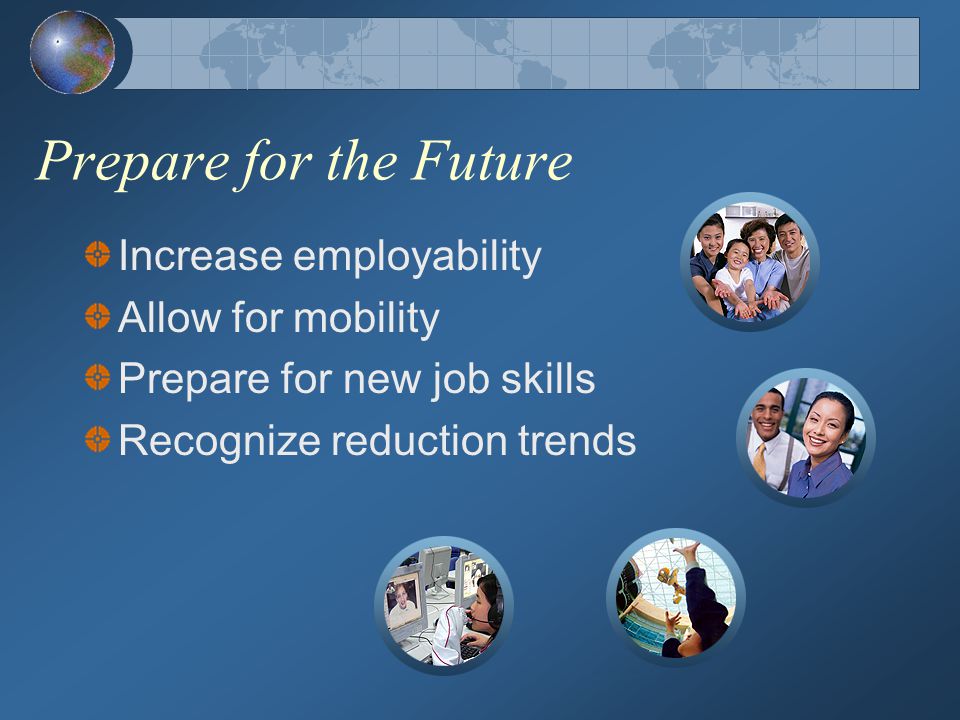 Prepare for the Future

Increase employability
Allow for mobility
Prepare for new job skills
Recognize reduction trends